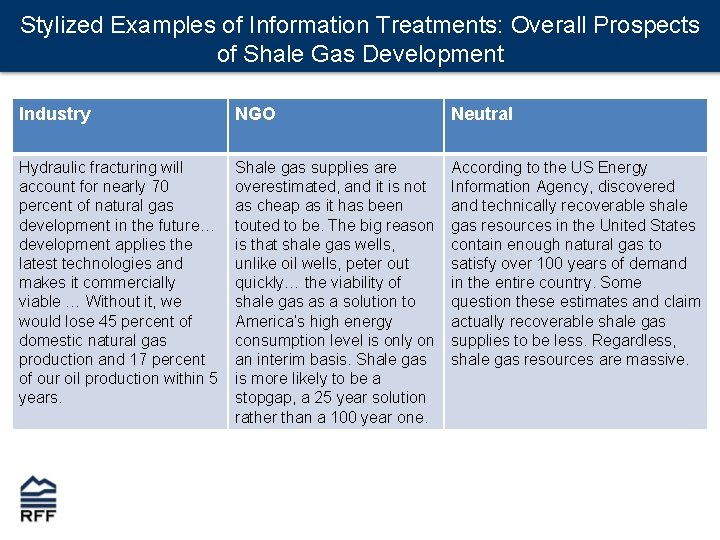 Stylized Examples of Information Treatments: Overall Prospects of Shale Gas Development

| Industry | NGO | Neutral |
|---|---|---|
| Hydraulic fracturing will account for nearly 70 percent of natural gas development in the future… development applies the latest technologies and makes it commercially viable … Without it, we would lose 45 percent of domestic natural gas production and 17 percent of our oil production within 5 years. | Shale gas supplies are overestimated, and it is not as cheap as it has been touted to be. The big reason is that shale gas wells, unlike oil wells, peter out quickly… the viability of shale gas as a solution to America's high energy consumption level is only on an interim basis. Shale gas is more likely to be a stopgap, a 25 year solution rather than a 100 year one. | According to the US Energy Information Agency, discovered and technically recoverable shale gas resources in the United States contain enough natural gas to satisfy over 100 years of demand in the entire country. Some question these estimates and claim actually recoverable shale gas supplies to be less. Regardless, shale gas resources are massive. |

RFF